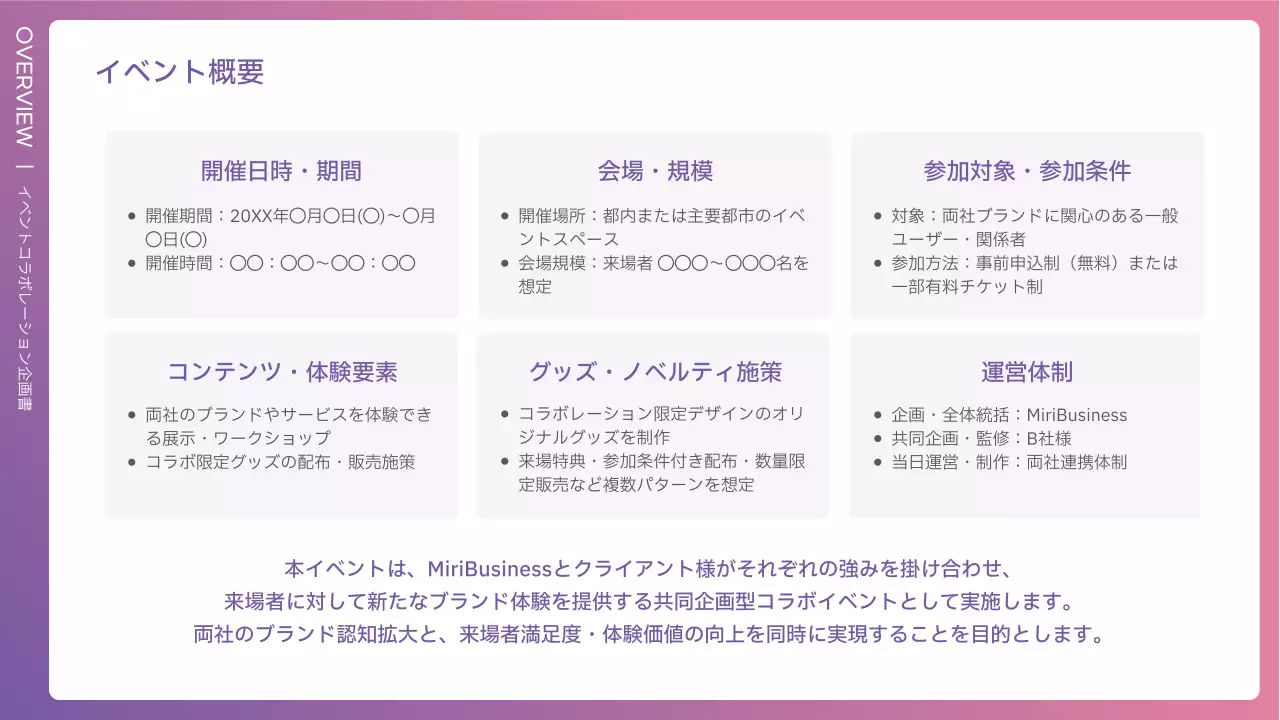 OVERVIEW | イベントコラボレーション企画書

イベント概要

開催日時・期間

- 開催期間：20XX年〇月〇日(〇)～〇月〇日(〇)
- 開催時間：〇〇：〇〇～〇〇：〇〇

会場・規模

- 開催場所：都内または主要都市のイベントスペース
- 会場規模：来場者 〇〇〇～〇〇〇名を想定

参加対象・参加条件

- 対象：両社ブランドに関心のある一般ユーザー・関係者
- 参加方法：事前申込制（無料）または一部有料チケット制

コンテンツ・体験要素

- 両社のブランドやサービスを体験できる展示・ワークショップ
- コラボ限定グッズの配布・販売施策

グッズ・ノベルティ施策

- コラボレーション限定デザインのオリジナルグッズを制作
- 来場特典・参加条件付き配布・数量限定販売など複数パターンを想定

運営体制

- 企画・全体統括：MiriBusiness
- 共同企画・監修：B社様
- 当日運営・制作：両社連携体制

本イベントは、MiriBusinessとクライアント様がそれぞれの強みを掛け合わせ、
来場者に対して新たなブランド体験を提供する共同企画型コラボイベントとして実施します。
両社のブランド認知拡大と、来場者満足度・体験価値の向上を同時に実現することを目的とします。